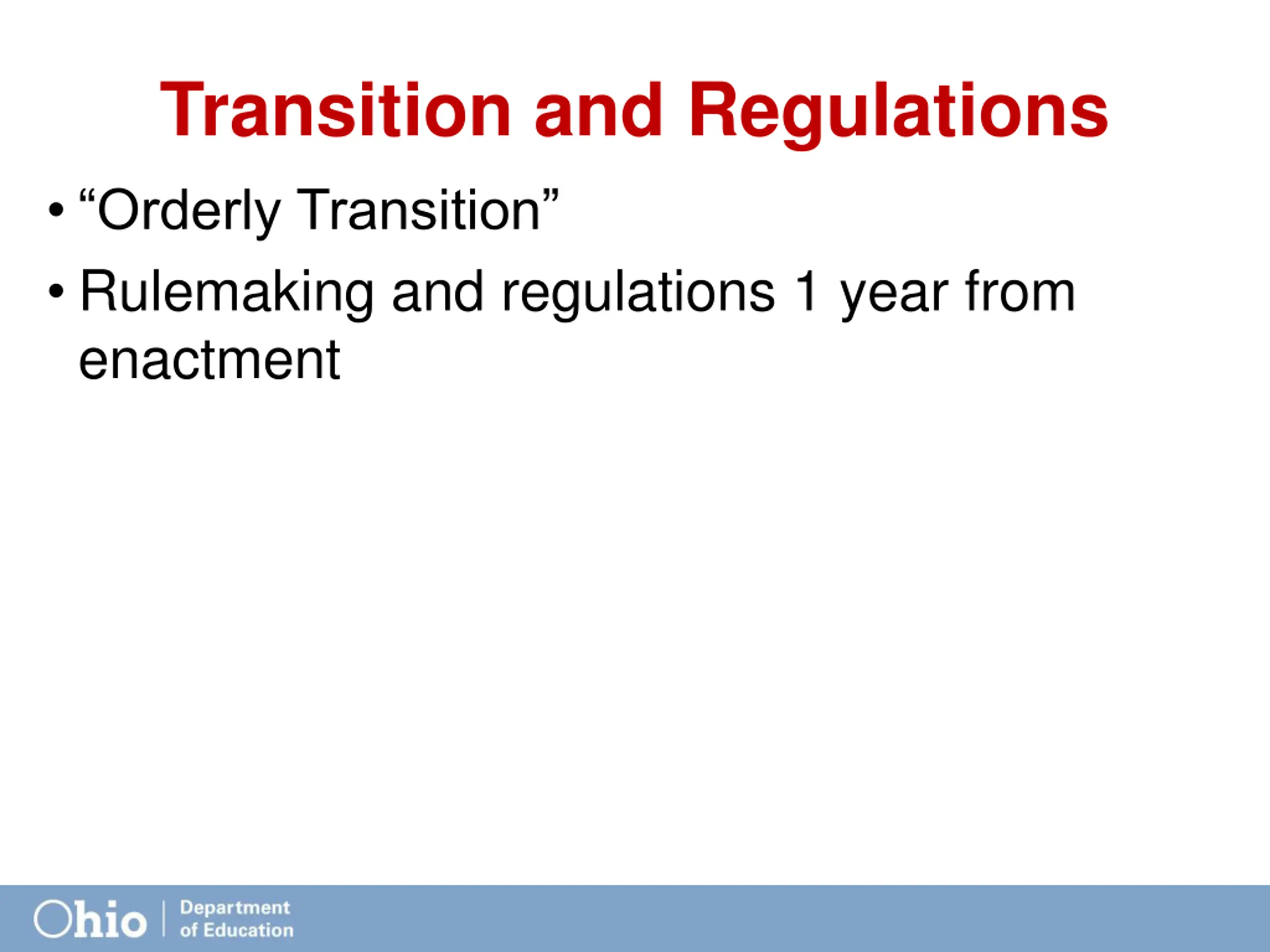 Transition and Regulations

• “Orderly Transition”
• Rulemaking and regulations 1 year from enactment

Ohio | Department of Education